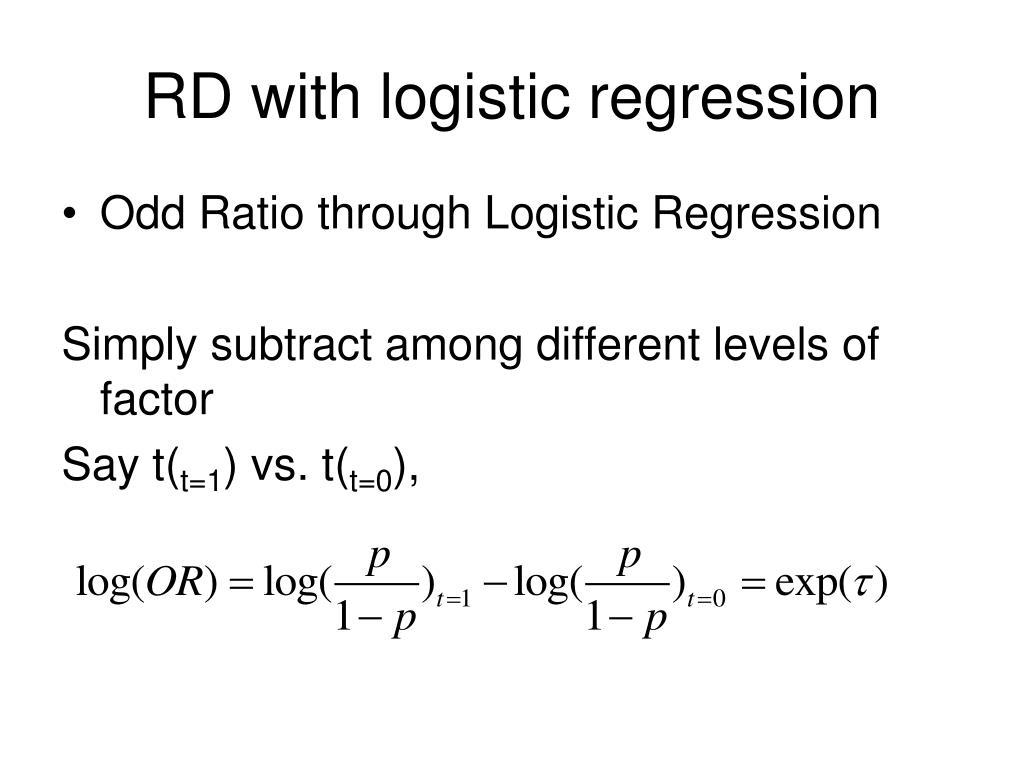 RD with logistic regression

• Odd Ratio through Logistic Regression

Simply subtract among different levels of factor

Say t($_{t=1}$) vs. t($_{t=0}$),

$\log(OR) = \log(\frac{p}{1-p})_{t=1} - \log(\frac{p}{1-p})_{t=0} = \exp(\tau)$